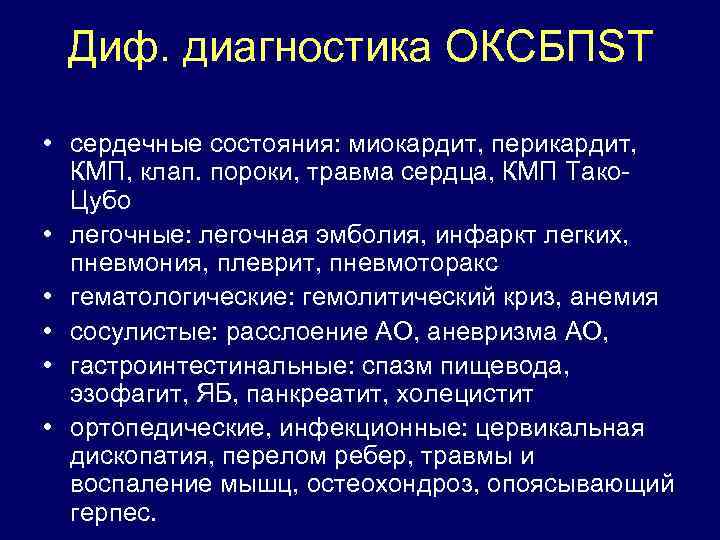 Диф. диагностика ОКСБПST

• сердечные состояния: миокардит, перикардит, КМП, клап. пороки, травма сердца, КМП Тако-Цубо
• легочные: легочная эмболия, инфаркт легких, пневмония, плеврит, пневмоторакс
• гематологические: гемолитический криз, анемия
• сосулистые: расслоение АО, аневризма АО,
• гастроинтестинальные: спазм пищевода, эзофагит, ЯБ, панкреатит, холецистит
• ортопедические, инфекционные: цервикальная дископатия, перелом ребер, травмы и воспаление мышц, остеохондроз, опоясывающий герпес.